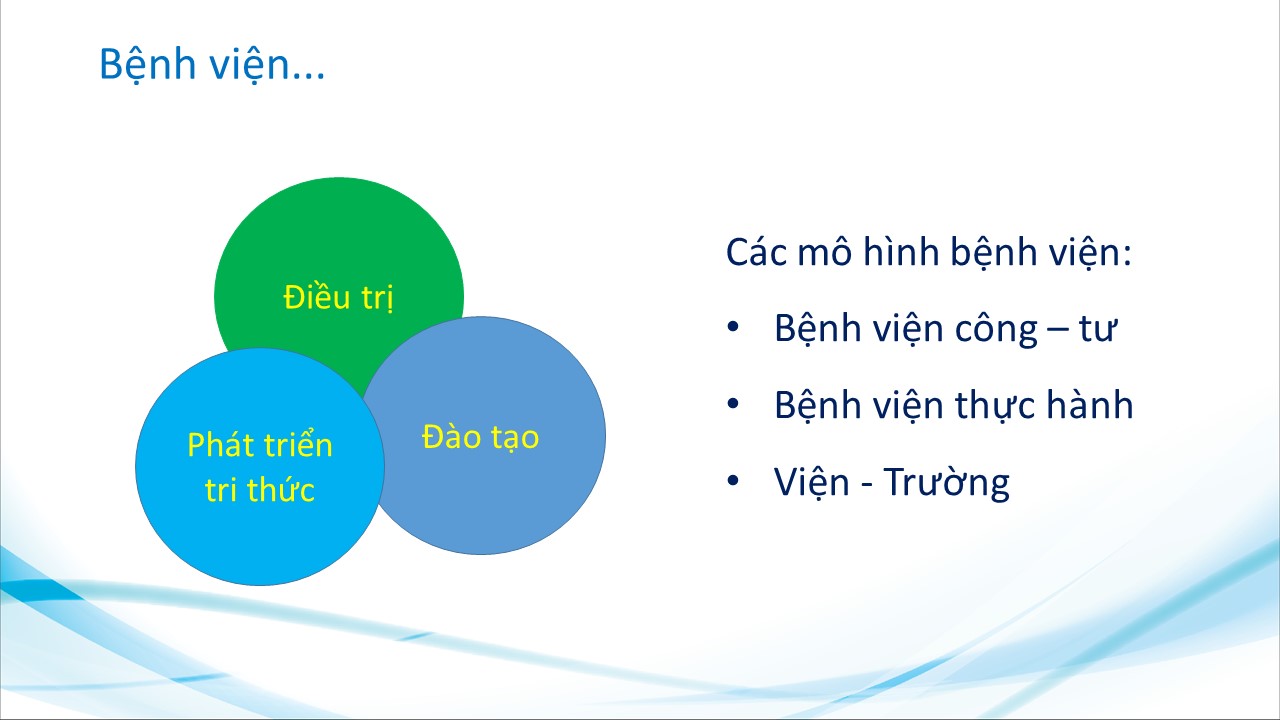 Bệnh viện...

Điều trị

Phát triển tri thức

Đào tạo

Các mô hình bệnh viện:

• Bệnh viện công – tư
• Bệnh viện thực hành
• Viện - Trường